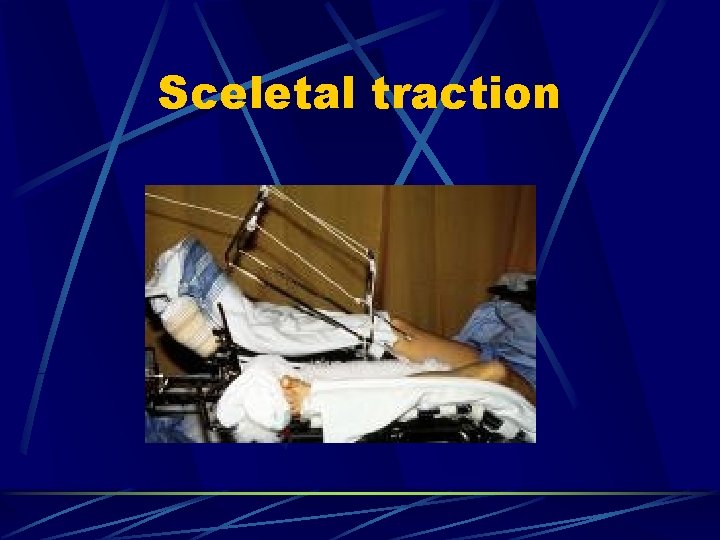 Sceletal traction